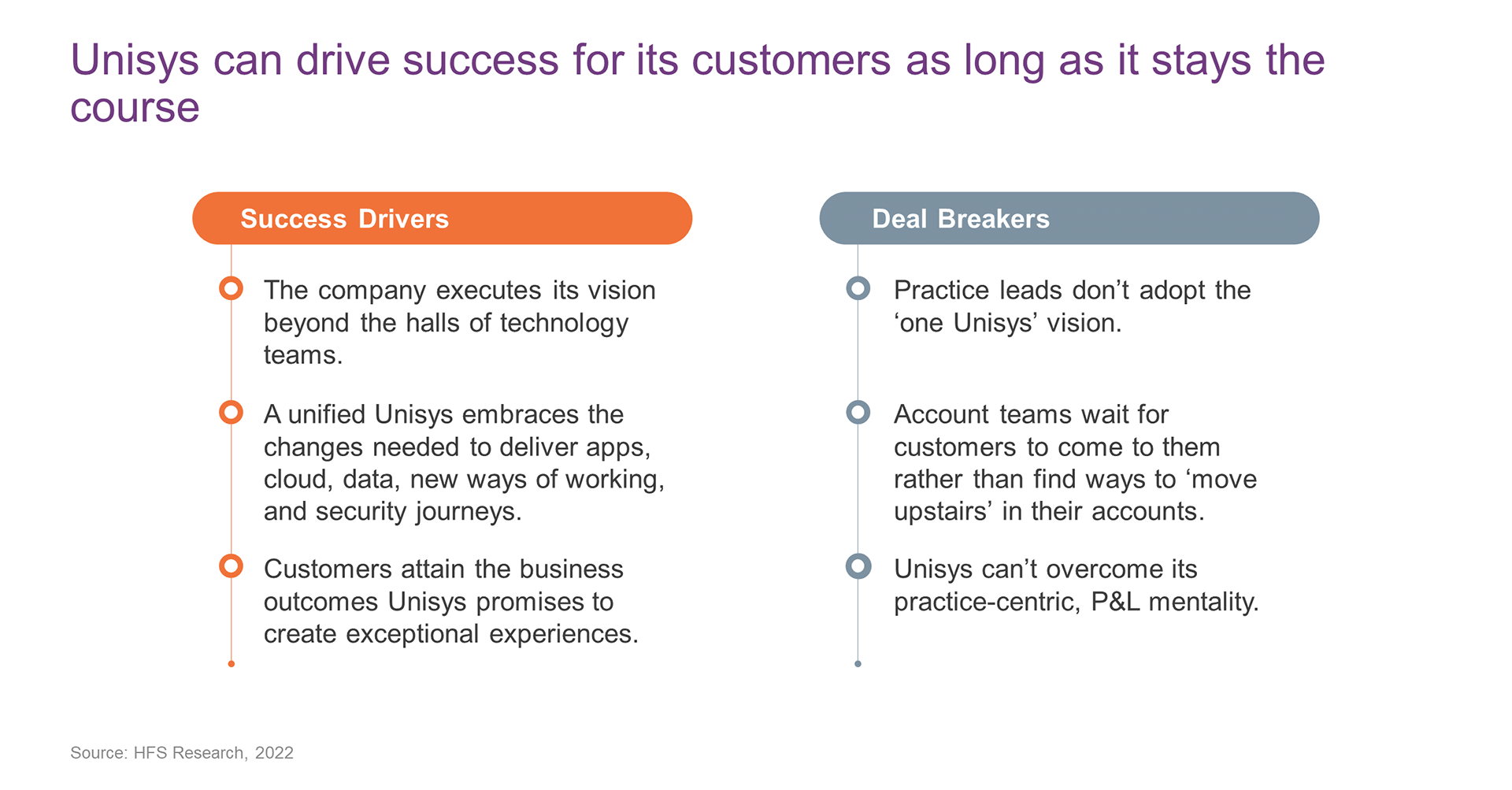 Unisys can drive success for its customers as long as it stays the course

Success Drivers

The company executes its vision beyond the halls of technology teams.

A unified Unisys embraces the changes needed to deliver apps, cloud, data, new ways of working, and security journeys.

Customers attain the business outcomes Unisys promises to create exceptional experiences.

Deal Breakers

Practice leads don’t adopt the ‘one Unisys’ vision.

Account teams wait for customers to come to them rather than find ways to ‘move upstairs’ in their accounts.

Unisys can’t overcome its practice-centric, P&L mentality.

Source: HFS Research, 2022